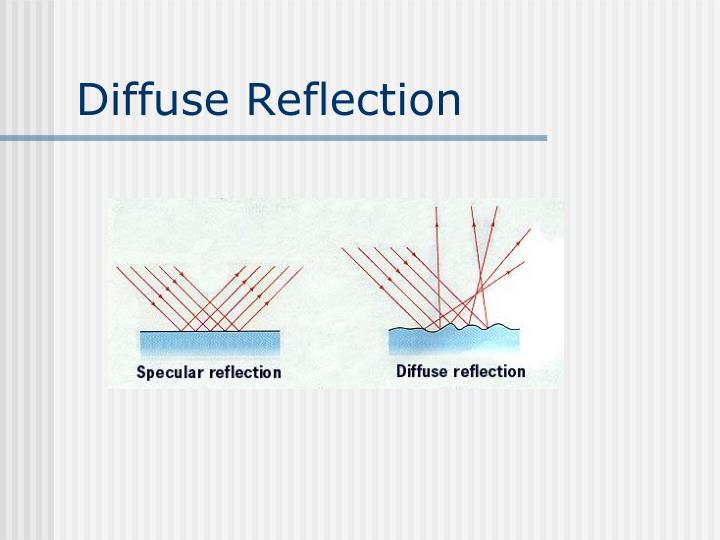 Diffuse Reflection

Specular reflection

Diffuse reflection